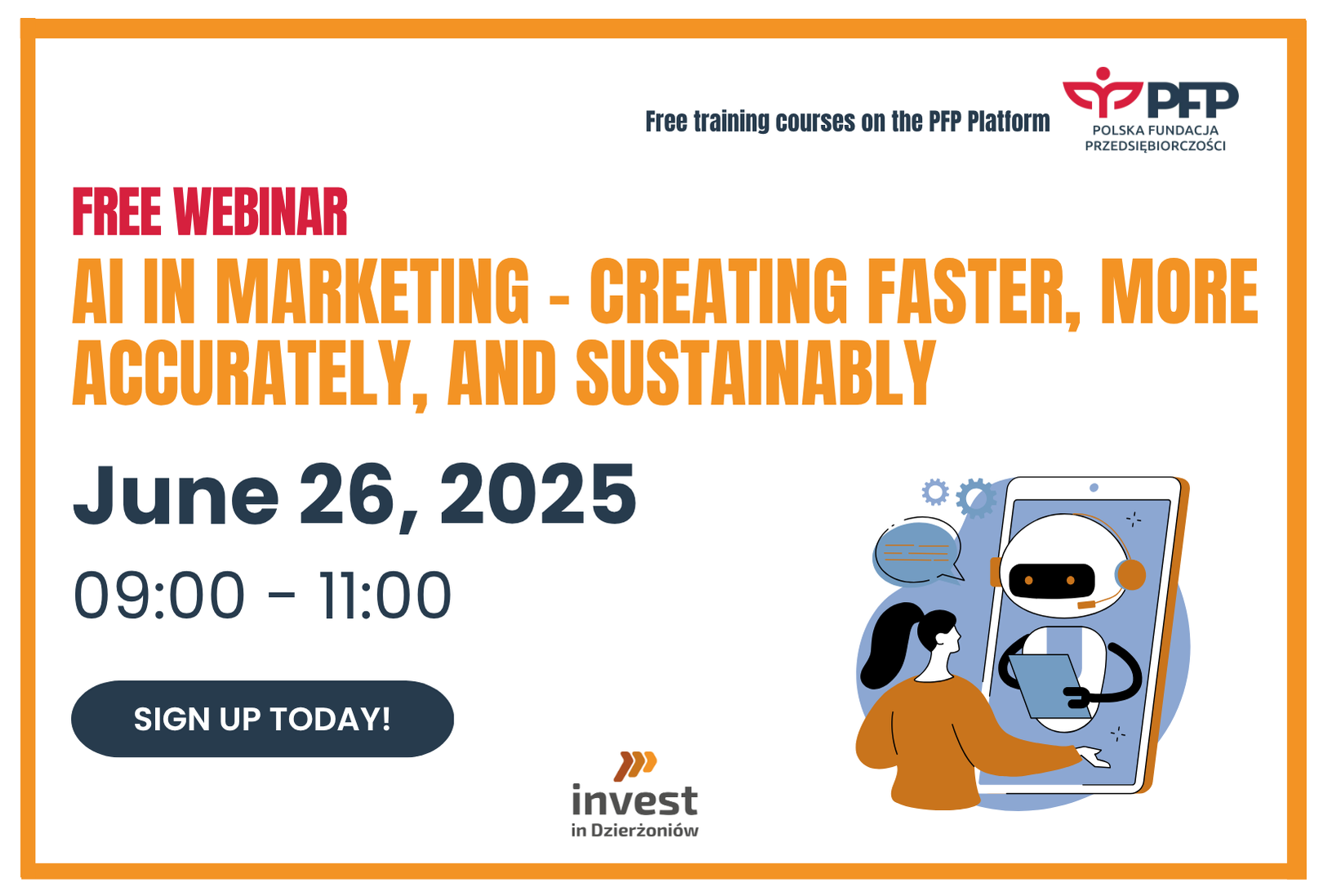 Free training courses on the PFP Platform

PFP
POLSKA FUNDACJA PRZEDSIĘBIORCZOŚCI

FREE WEBINAR

AI IN MARKETING - CREATING FASTER, MORE ACCURATELY, AND SUSTAINABLY

June 26, 2025

09:00 - 11:00

SIGN UP TODAY!

invest
in Dzierżoniów